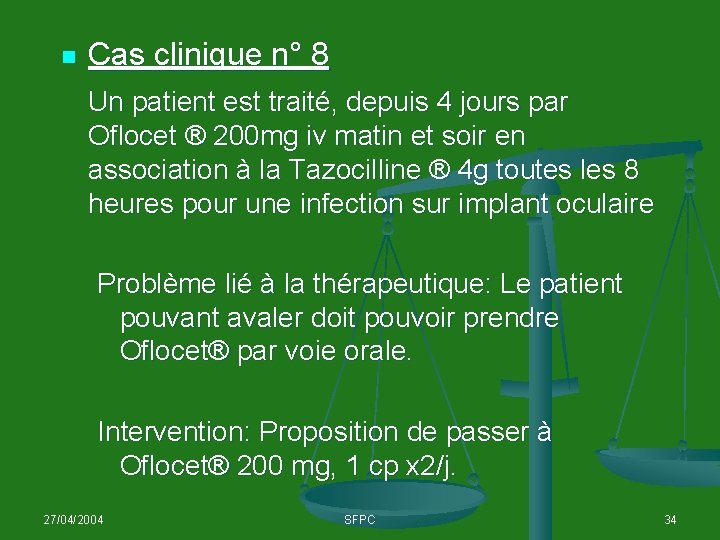 Cas clinique n° 8

Un patient est traité, depuis 4 jours par Oflocet ® 200mg iv matin et soir en association à la Tazocilline ® 4g toutes les 8 heures pour une infection sur implant oculaire

Problème lié à la thérapeutique: Le patient pouvant avaler doit pouvoir prendre Oflocet® par voie orale.

Intervention: Proposition de passer à Oflocet® 200 mg, 1 cp x2/j.

27/04/2004

SFPC

34